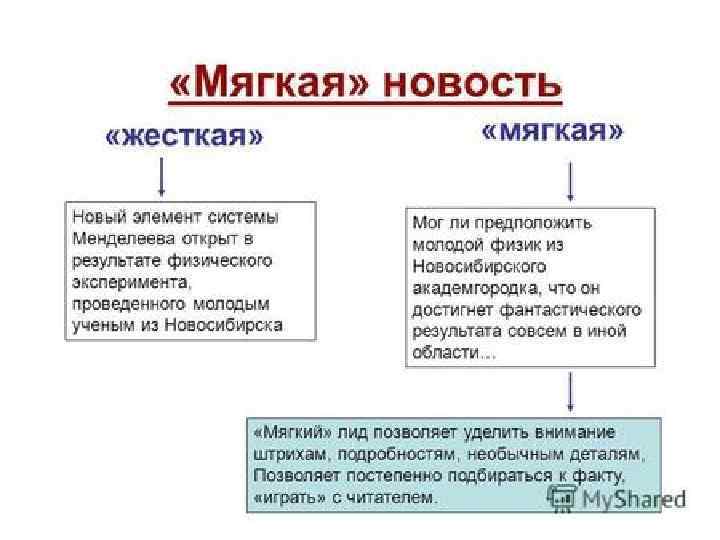 «Мягкая» новость

«жесткая»

Новый элемент системы Менделеева открыт в результате физического эксперимента, проведенного молодым ученым из Новосибирска

«мягкая»

Мог ли предположить молодой физик из Новосибирского академгородка, что он достигнет фантастического результата совсем в иной области…

«Мягкий» лид позволяет уделить внимание штрихам, подробностям, необычным деталям. Позволяет постепенно подбираться к факту, «играть» с читателем.

MyShared